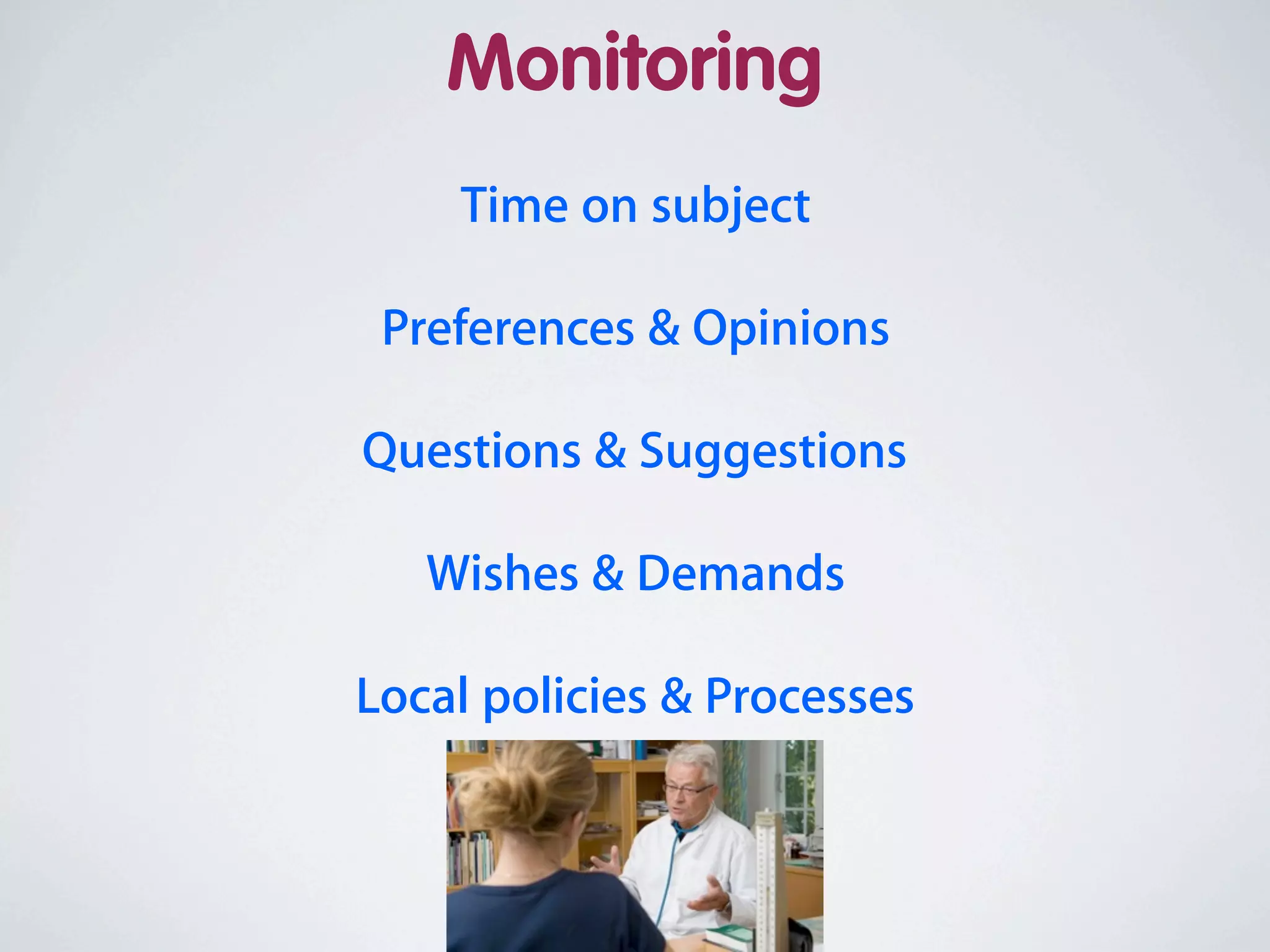 Monitoring

Time on subject

Preferences & Opinions

Questions & Suggestions

Wishes & Demands

Local policies & Processes